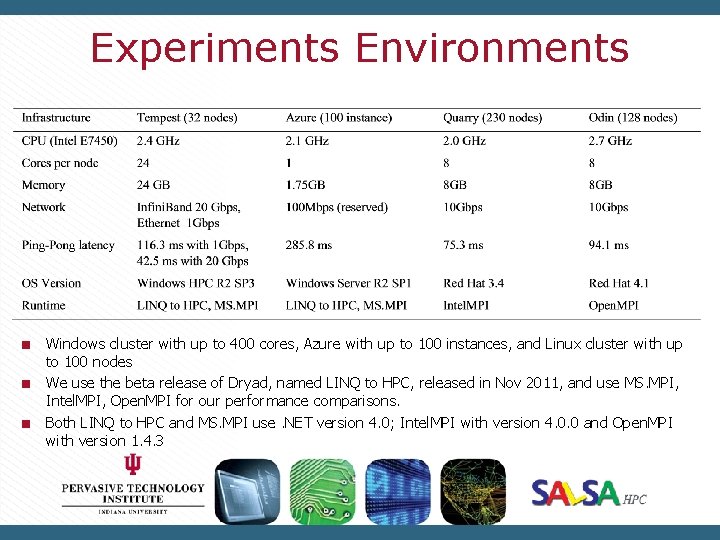 Experiments Environments

| Infrastructure | Tempest (32 nodes) | Azure (100 instance) | Quarry (230 nodes) | Odin (128 nodes) |
|---|---|---|---|---|
| CPU (Intel E7450) | 2.4 GHz | 2.1 GHz | 2.0 GHz | 2.7 GHz |
| Cores per node | 24 | 1 | 8 | 8 |
| Memory | 24 GB | 1.75GB | 8GB | 8GB |
| Network | InfiniBand 20 Gbps, Ethernet 1Gbps | 100Mbps (reserved) | 10Gbps | 10Gbps |
| Ping-Pong latency | 116.3 ms with 1Gbps, 42.5 ms with 20 Gbps | 285.8 ms | 75.3 ms | 94.1 ms |
| OS Version | Windows HPC R2 SP3 | Windows Server R2 SP1 | Red Hat 3.4 | Red Hat 4.1 |
| Runtime | LINQ to HPC, MS.MPI | LINQ to HPC, MS.MPI | IntelMPI | OpenMPI |

Windows cluster with up to 400 cores, Azure with up to 100 instances, and Linux cluster with up to 100 nodes

We use the beta release of Dryad, named LINQ to HPC, released in Nov 2011, and use MS.MPI, IntelMPI, OpenMPI for our performance comparisons.

Both LINQ to HPC and MS.MPI use .NET version 4.0; IntelMPI with version 4.0.0 and OpenMPI with version 1.4.3

PERVASIVE TECHNOLOGY INSTITUTE
INDIANA UNIVERSITY

SALSA HPC